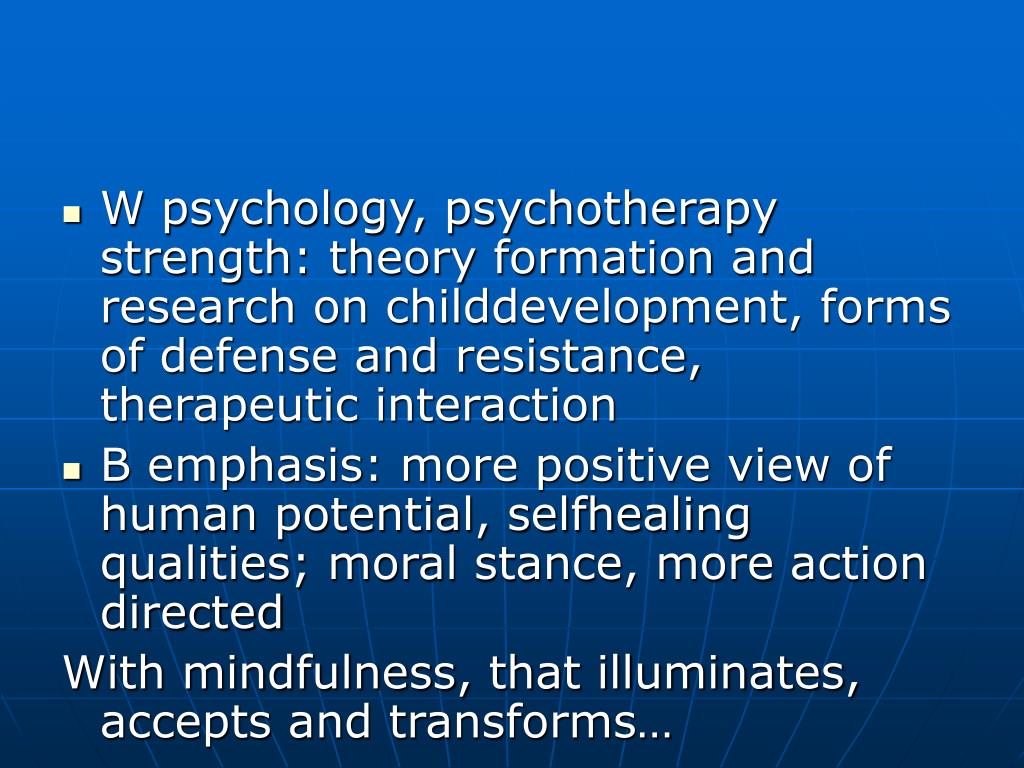 - W psychology, psychotherapy strength: theory formation and research on childdevelopment, forms of defense and resistance, therapeutic interaction
- B emphasis: more positive view of human potential, selfhealing qualities; moral stance, more action directed

With mindfulness, that illuminates, accepts and transforms…